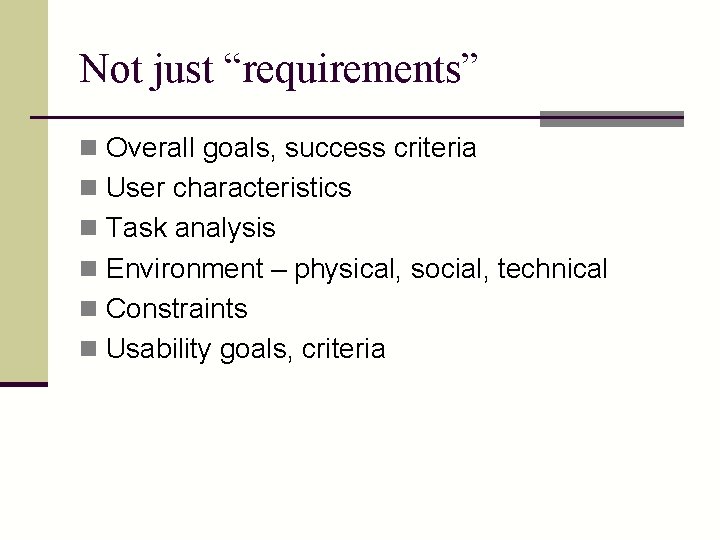 Not just “requirements”

- Overall goals, success criteria
- User characteristics
- Task analysis
- Environment – physical, social, technical
- Constraints
- Usability goals, criteria